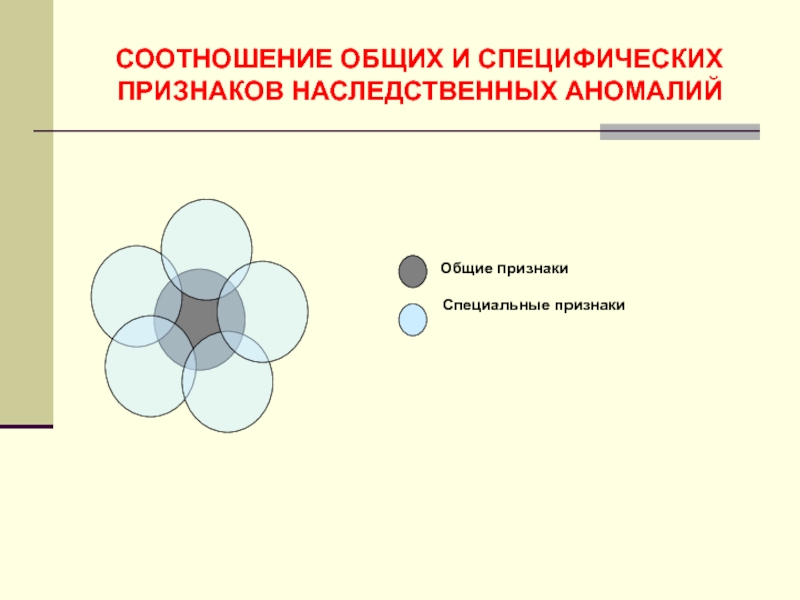 СООТНОШЕНИЕ ОБЩИХ И СПЕЦИФИЧЕСКИХ ПРИЗНАКОВ НАСЛЕДСТВЕННЫХ АНОМАЛИЙ

Общие признаки

Специальные признаки